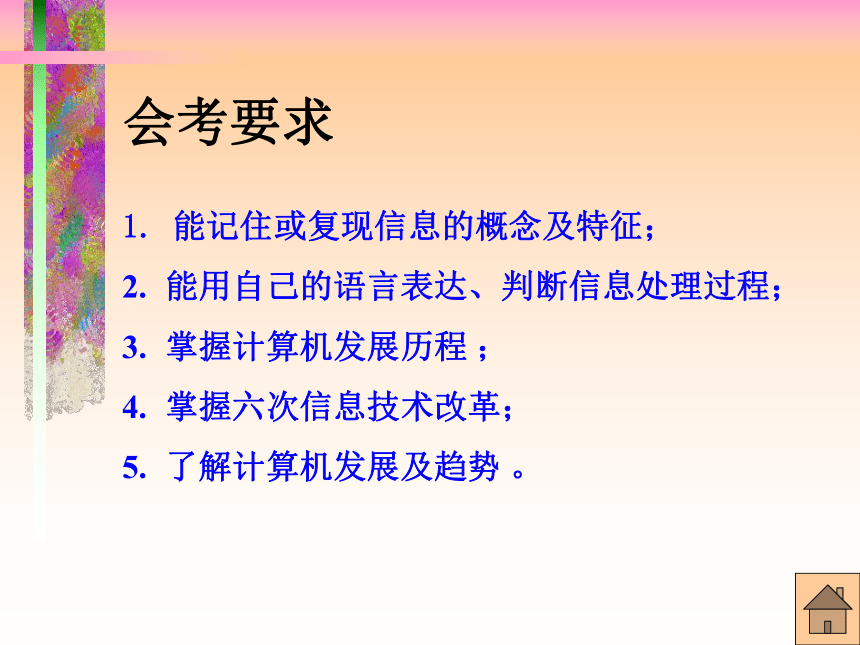 会考要求

1. 能记住或复现信息的概念及特征；

2. 能用自己的语言表达、判断信息处理过程；

3. 掌握计算机发展历程 ；

4. 掌握六次信息技术改革；

5. 了解计算机发展及趋势 。